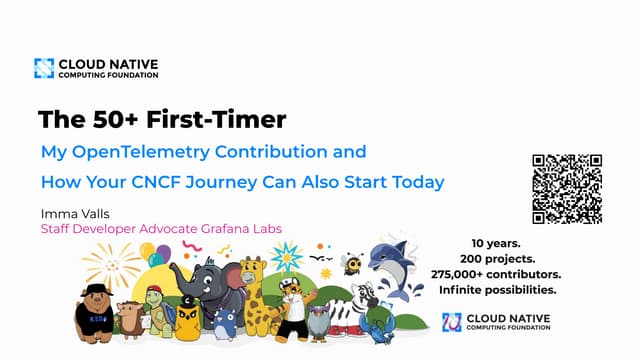 CLOUD NATIVE
COMPUTING FOUNDATION

The 50+ First-Timer

My OpenTelemetry Contribution and

How Your CNCF Journey Can Also Start Today

Imma Valls

Staff Developer Advocate Grafana Labs

KEDA

10 years.
200 projects.
275,000+ contributors.
Infinite possibilities.

CLOUD NATIVE
COMPUTING FOUNDATION